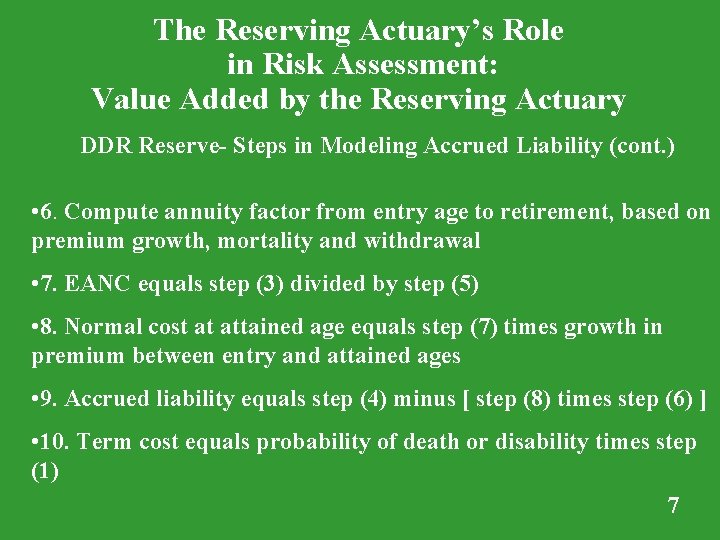 The Reserving Actuary's Role in Risk Assessment: Value Added by the Reserving Actuary

DDR Reserve- Steps in Modeling Accrued Liability (cont.)

•6. Compute annuity factor from entry age to retirement, based on premium growth, mortality and withdrawal

•7. EANC equals step (3) divided by step (5)

•8. Normal cost at attained age equals step (7) times growth in premium between entry and attained ages

•9. Accrued liability equals step (4) minus [ step (8) times step (6) ]

•10. Term cost equals probability of death or disability times step (1)

7